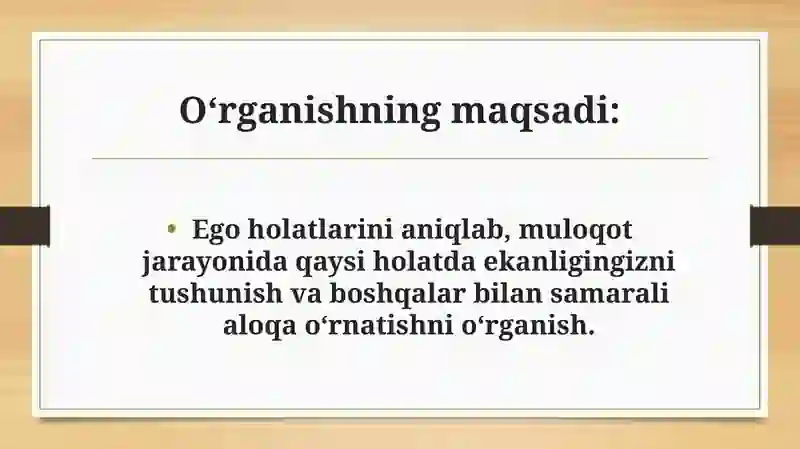 O‘rganishning maqsadi:

• Ego holatlarini aniqlab, muloqot jarayonida qaysi holatda ekanligingizni tushunish va boshqalar bilan samarali aloqa o‘rnatishni o‘rganish.